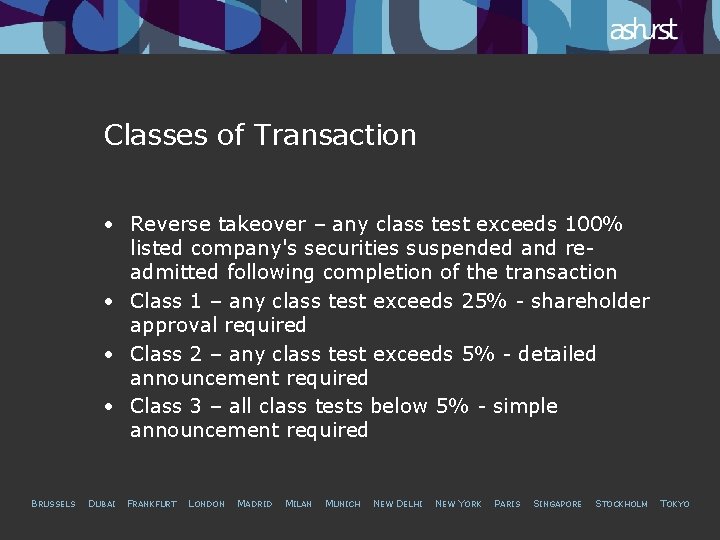 ashurst

Classes of Transaction

• Reverse takeover – any class test exceeds 100% listed company's securities suspended and re-admitted following completion of the transaction
• Class 1 – any class test exceeds 25% - shareholder approval required
• Class 2 – any class test exceeds 5% - detailed announcement required
• Class 3 – all class tests below 5% - simple announcement required

BRUSSELS DUBAI FRANKFURT LONDON MADRID MILAN MUNICH NEW DELHI NEW YORK PARIS SINGAPORE STOCKHOLM TOKYO